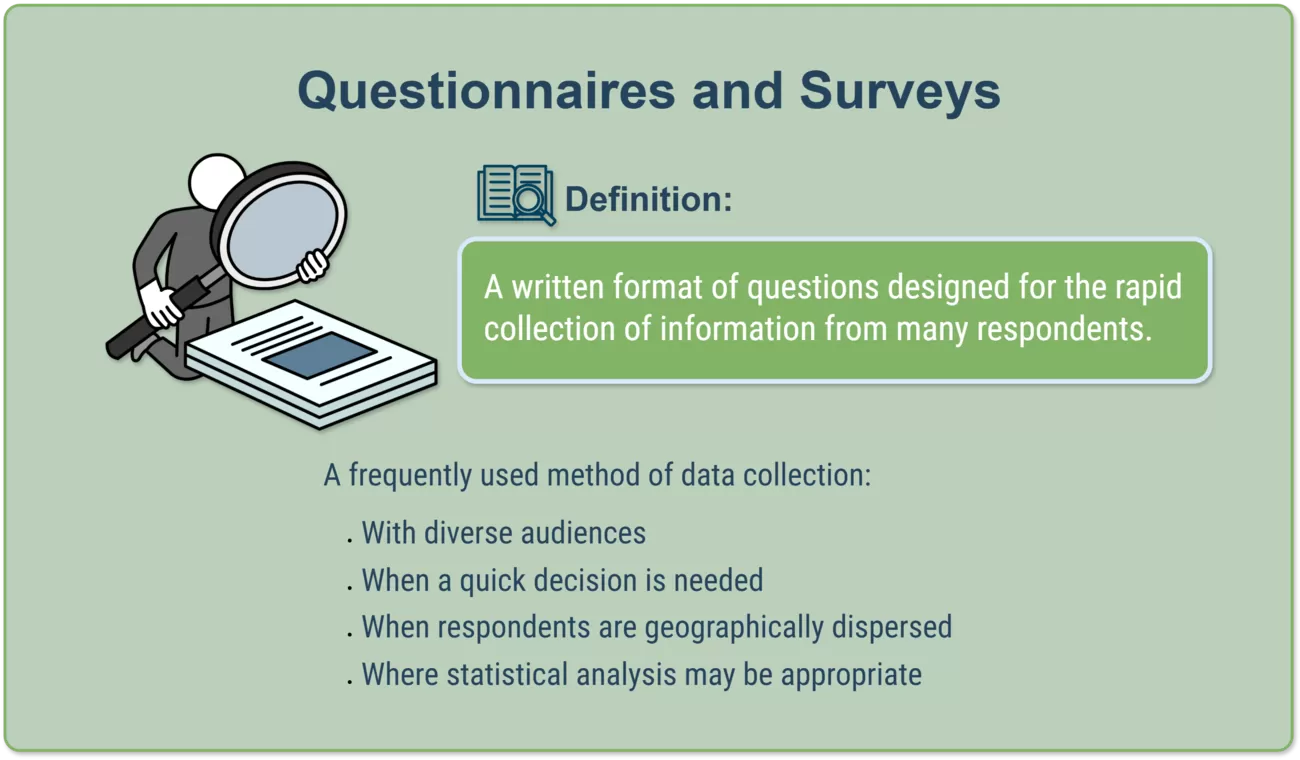 Questionnaires and Surveys

Definition:

A written format of questions designed for the rapid collection of information from many respondents.

A frequently used method of data collection:

. With diverse audiences
. When a quick decision is needed
. When respondents are geographically dispersed
. Where statistical analysis may be appropriate